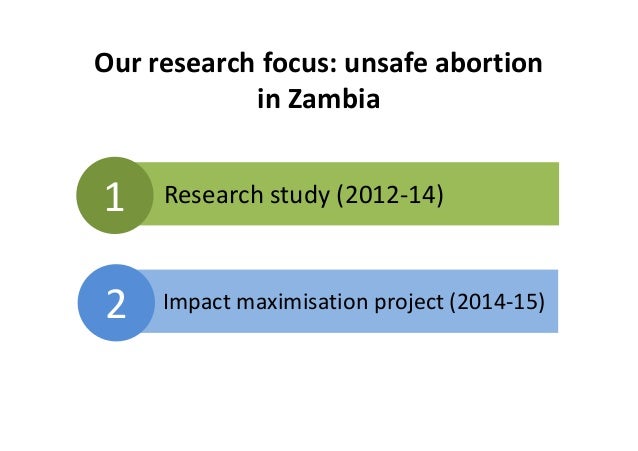 Our research focus: unsafe abortion in Zambia

1 Research study (2012-14)

2 Impact maximisation project (2014-15)